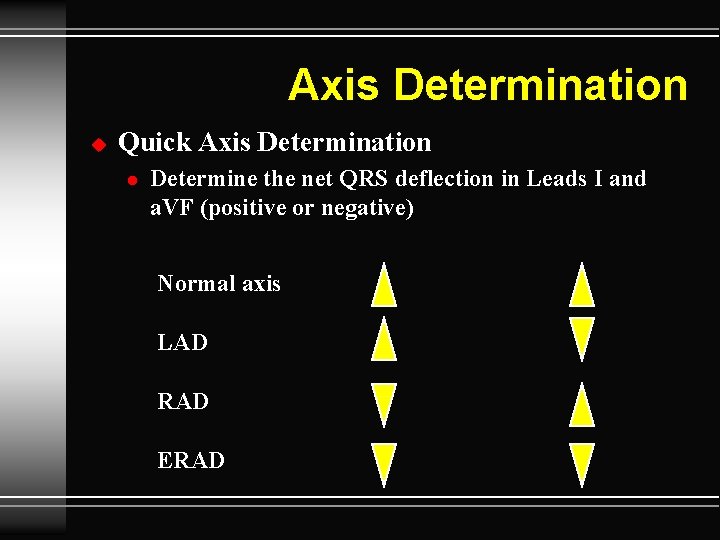 Axis Determination

Quick Axis Determination

Determine the net QRS deflection in Leads I and aVF (positive or negative)

Normal axis

LAD

RAD

ERAD